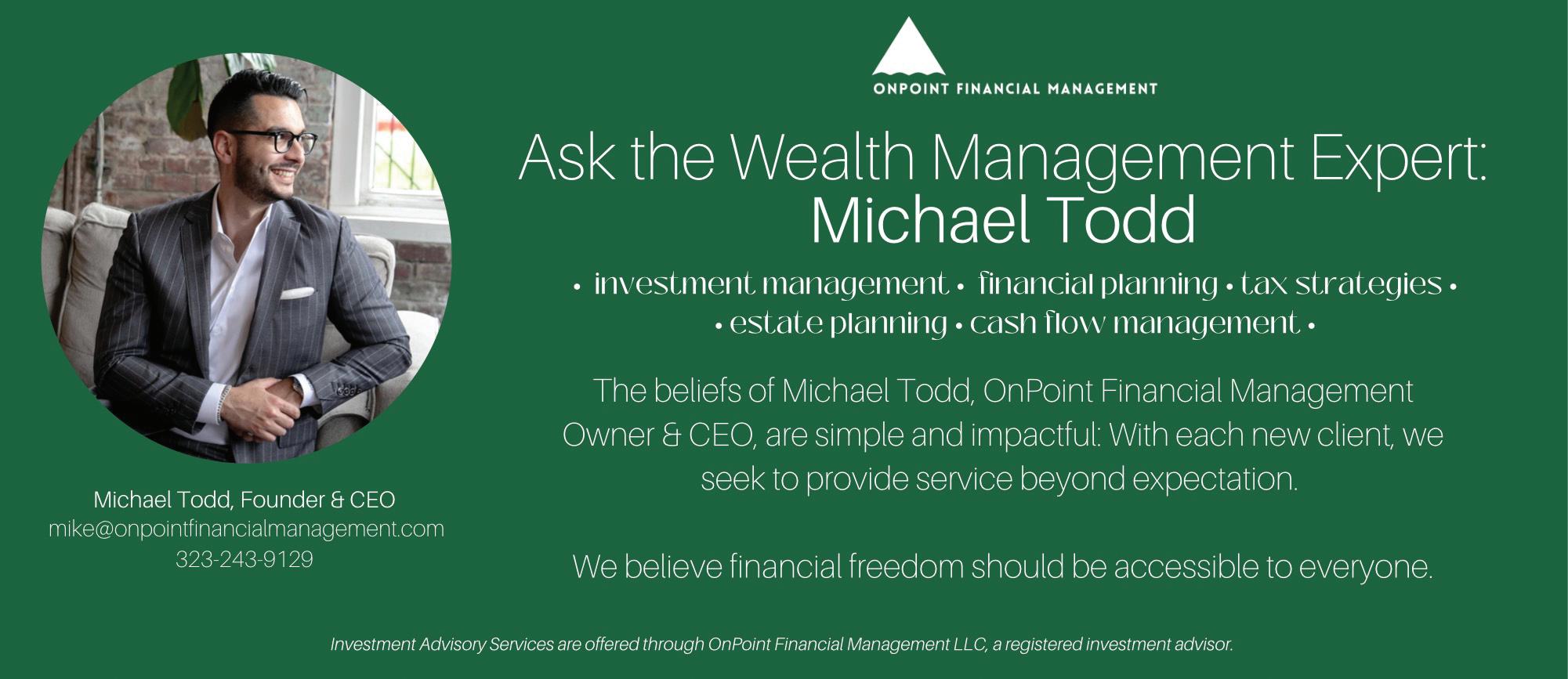 ONPOINT FINANCIAL MANAGEMENT

Ask the Wealth Management Expert: Michael Todd

• investment management • financial planning • tax strategies • • estate planning • cash flow management •

The beliefs of Michael Todd, OnPoint Financial Management Owner & CEO, are simple and impactful: With each new client, we seek to provide service beyond expectation.

We believe financial freedom should be accessible to everyone.

Michael Todd, Founder & CEO
mike@onpointfinancialmanagement.com
323-243-9129

Investment Advisory Services are offered through OnPoint Financial Management LLC, a registered investment advisor.